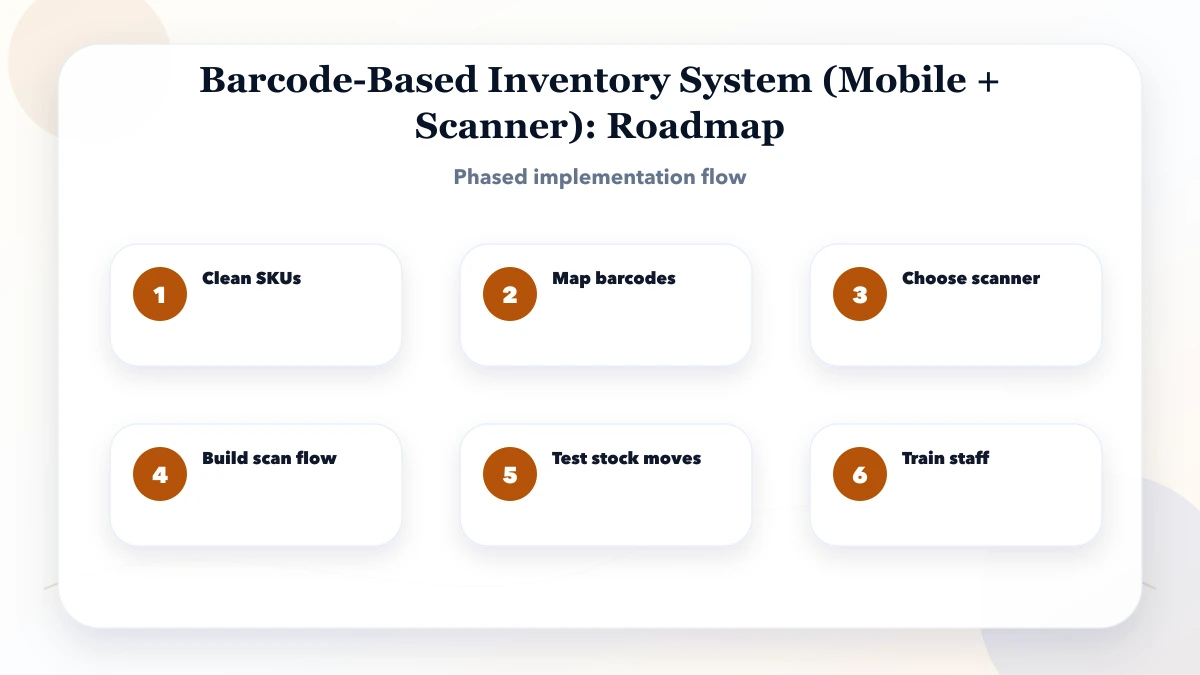 Barcode-Based Inventory System (Mobile + Scanner): Roadmap

Phased implementation flow

1 Clean SKUs

2 Map barcodes

3 Choose scanner

4 Build scan flow

5 Test stock moves

6 Train staff